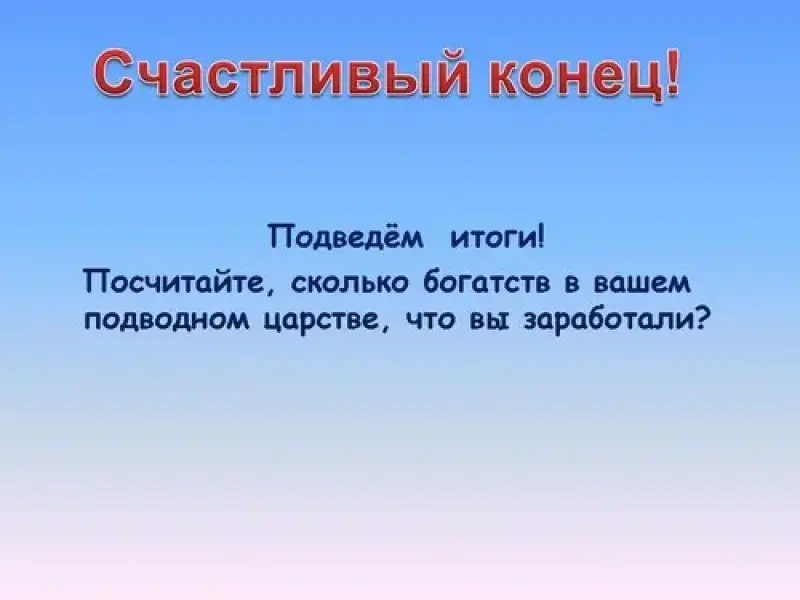 Счастливый конец!

Подведём итоги!

Посчитайте, сколько богатств в вашем подводном царстве, что вы заработали?